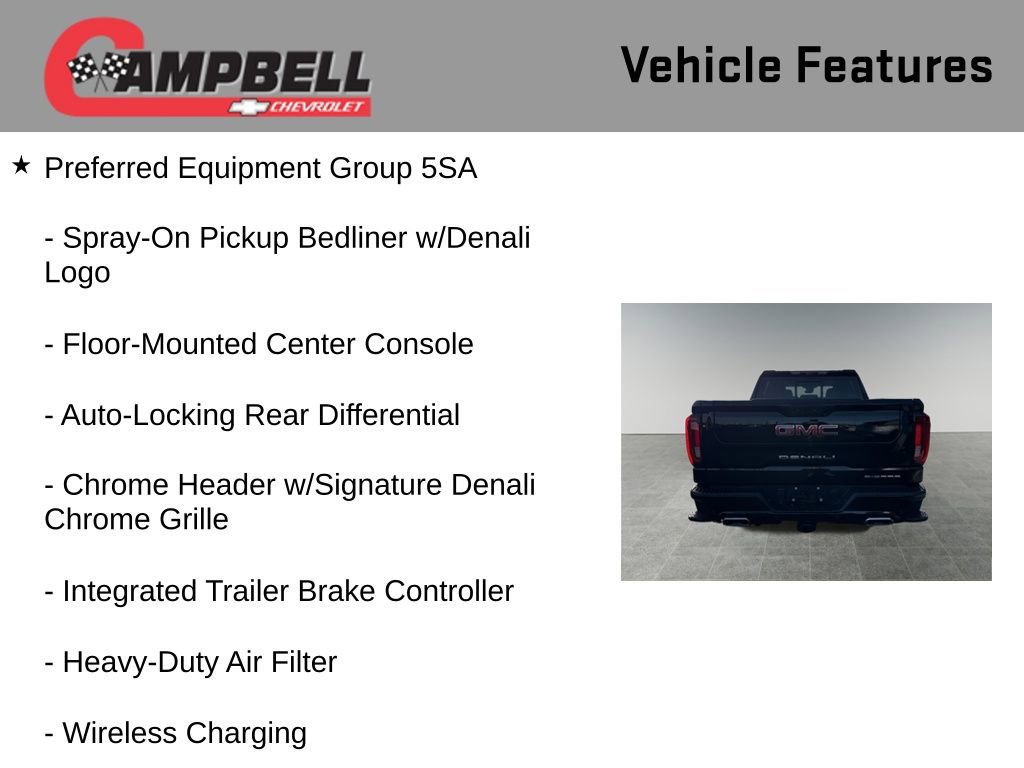 CAMPBELL
CHEVROLET

Vehicle Features

★ Preferred Equipment Group 5SA

- Spray-On Pickup Bedliner w/Denali Logo

- Floor-Mounted Center Console

- Auto-Locking Rear Differential

- Chrome Header w/Signature Denali Chrome Grille

- Integrated Trailer Brake Controller

- Heavy-Duty Air Filter

- Wireless Charging

GMC
DENALI